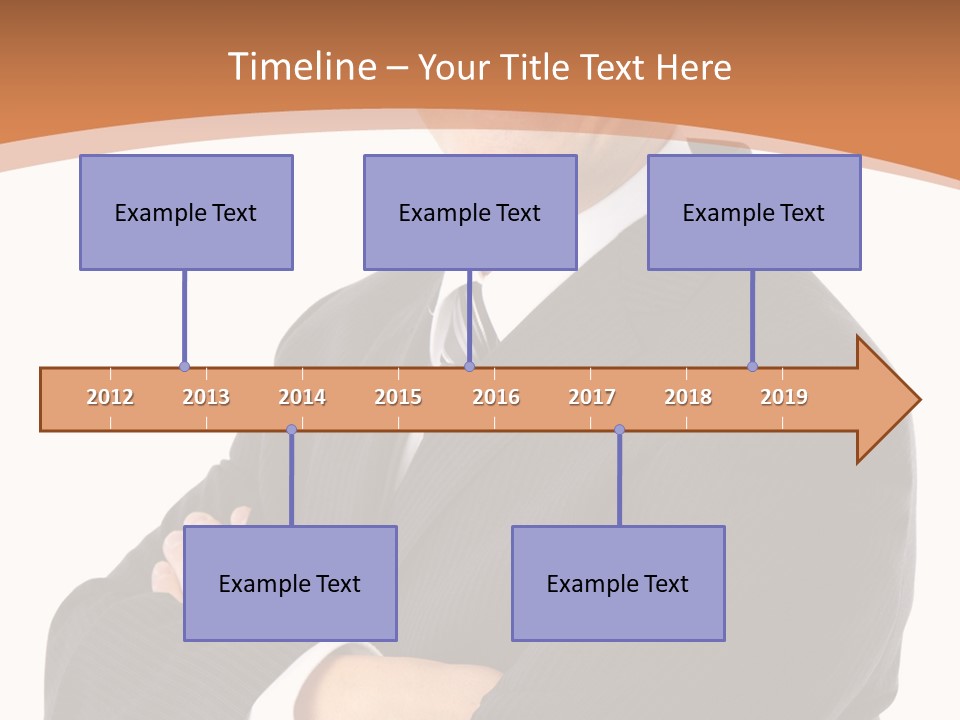 Timeline – Your Title Text Here

Example Text

Example Text

Example Text

2012 2013 2014 2015 2016 2017 2018 2019

Example Text

Example Text